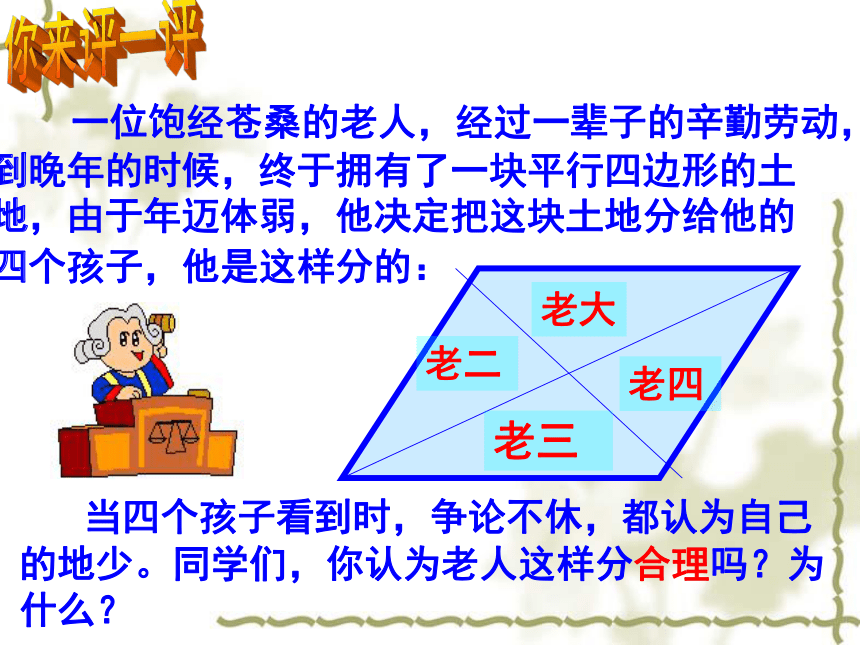 你来评一评

一位饱经苍桑的老人，经过一辈子的辛勤劳动，到晚年的时候，终于拥有了一块平行四边形的土地，由于年迈体弱，他决定把这块土地分给他的四个孩子，他是这样分的：

老大
老二
老四
老三

当四个孩子看到时，争论不休，都认为自己的地少。同学们，你认为老人这样分合理吗？为什么？